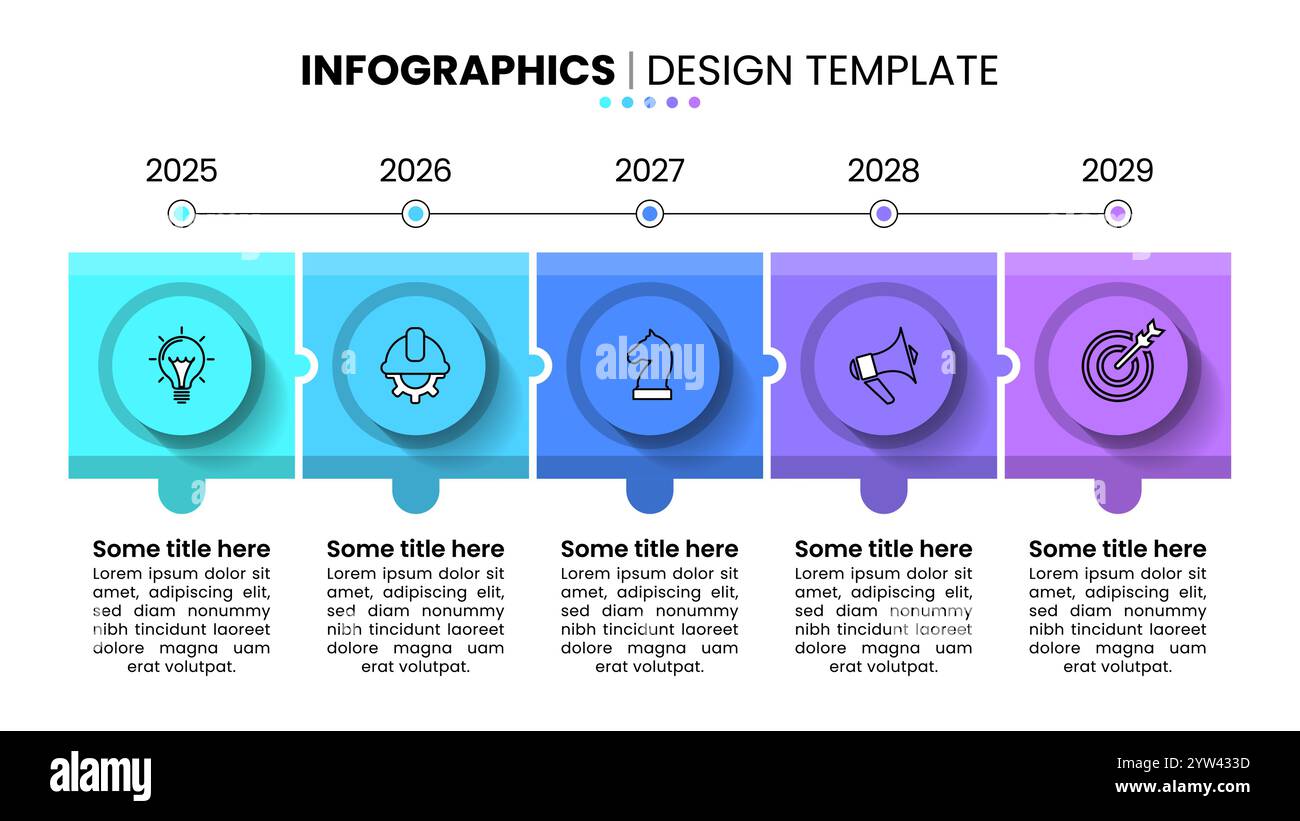 INFOGRAPHICS | DESIGN TEMPLATE

2025

2026

2027

2028

2029

alamy

Some title here
Lorem ipsum dolor sit amet, adipiscing elit, sed diam nonummy nibh tincidunt laoreet dolore magna uam erat volutpat.

Some title here
Lorem ipsum dolor sit amet, adipiscing elit, sed diam nonummy nibh tincidunt laoreet dolore magna uam erat volutpat.

Some title here
Lorem ipsum dolor sit amet, adipiscing elit, sed diam nonummy nibh tincidunt laoreet dolore magna uam erat volutpat.

Some title here
Lorem ipsum dolor sit amet, adipiscing elit, sed diam nonummy nibh tincidunt laoreet dolore magna uam erat volutpat.

Some title here
Lorem ipsum dolor sit amet, adipiscing elit, sed diam nonummy nibh tincidunt laoreet dolore magna uam erat volutpat.

alamy

Image ID: 2YW433D
www.alamy.com